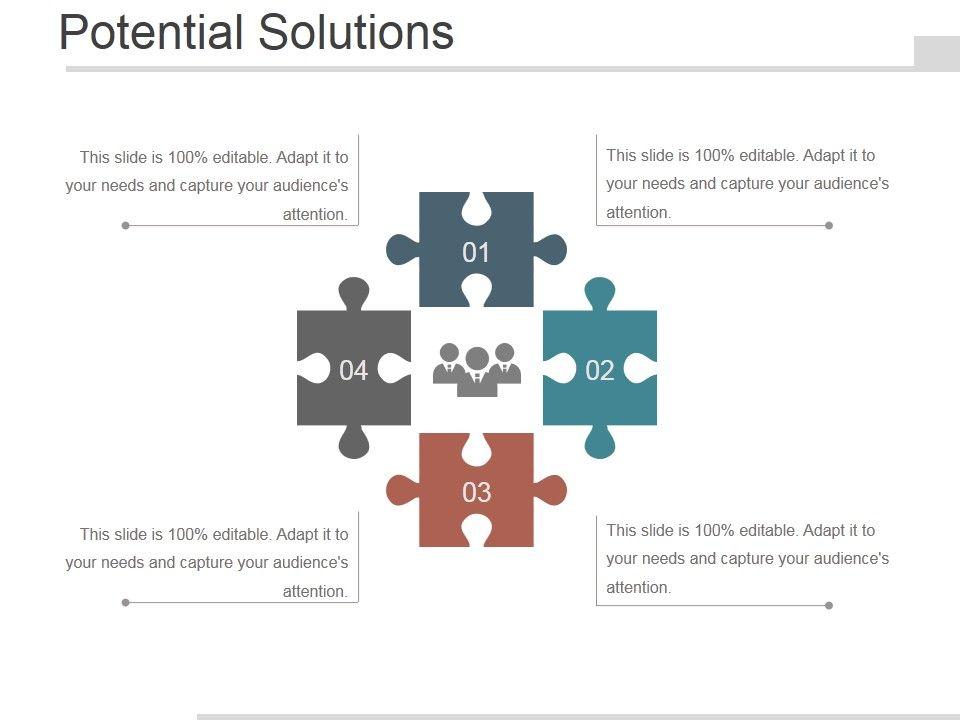 Potential Solutions

This slide is 100% editable. Adapt it to your needs and capture your audience's attention.

This slide is 100% editable. Adapt it to your needs and capture your audience's attention.

01

04

02

03

This slide is 100% editable. Adapt it to your needs and capture your audience's attention.

This slide is 100% editable. Adapt it to your needs and capture your audience's attention.